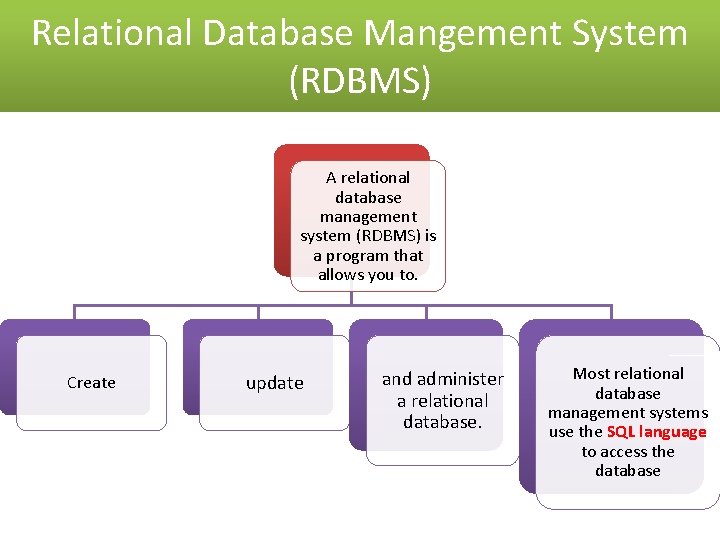 Relational Database Mangement System (RDBMS)

A relational database management system (RDBMS) is a program that allows you to.

Create

update

and administer a relational database.

Most relational database management systems use the SQL language to access the database